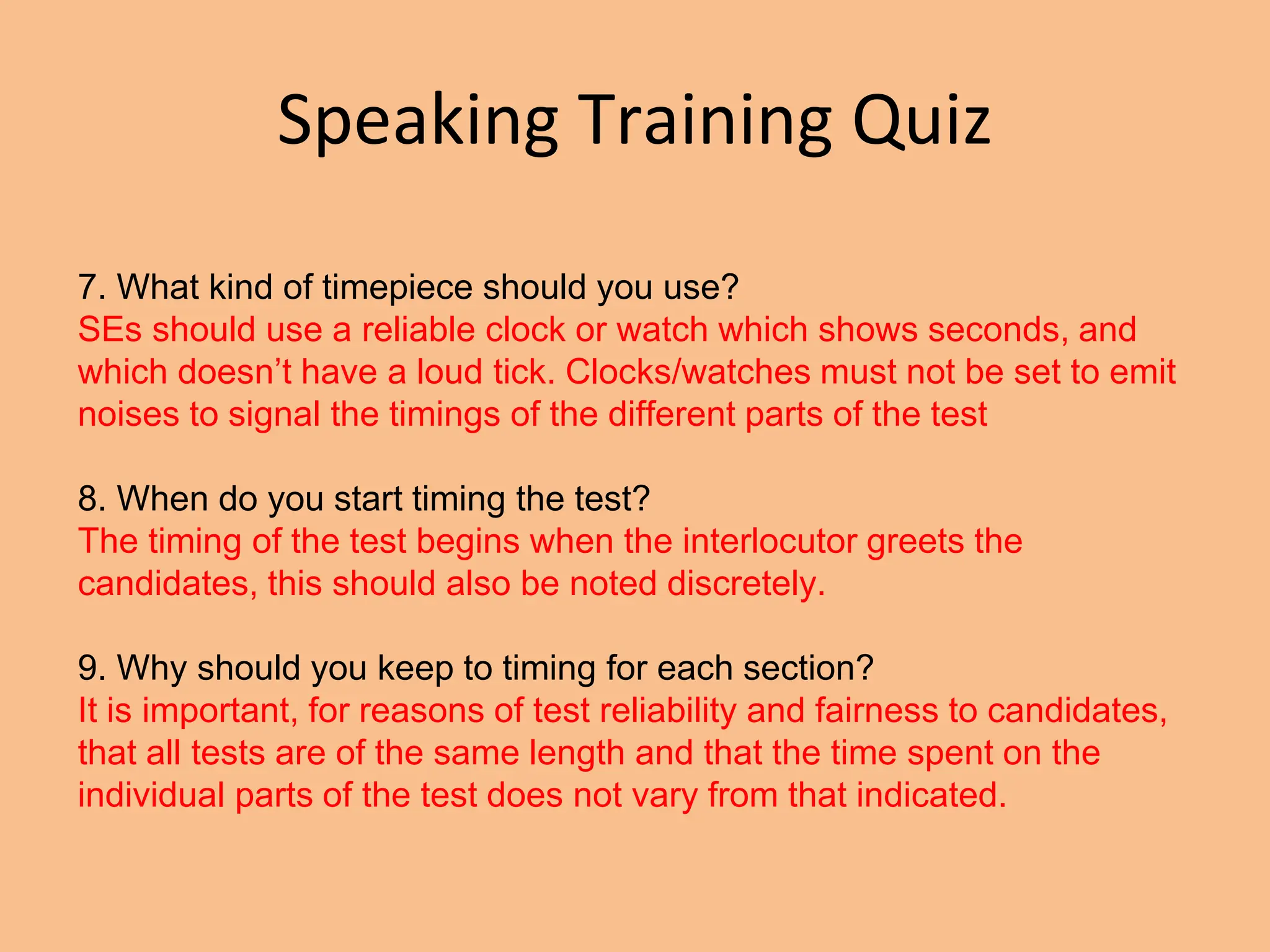 Speaking Training Quiz

7. What kind of timepiece should you use?
SEs should use a reliable clock or watch which shows seconds, and which doesn’t have a loud tick. Clocks/watches must not be set to emit noises to signal the timings of the different parts of the test

8. When do you start timing the test?
The timing of the test begins when the interlocutor greets the candidates, this should also be noted discretely.

9. Why should you keep to timing for each section?
It is important, for reasons of test reliability and fairness to candidates, that all tests are of the same length and that the time spent on the individual parts of the test does not vary from that indicated.